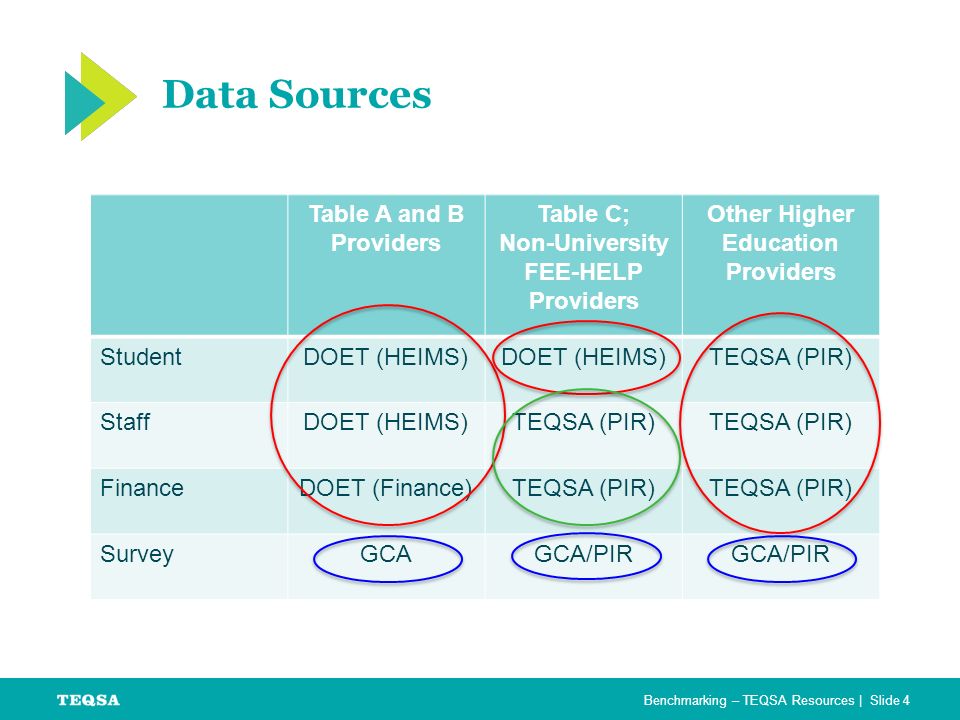 Data Sources

| | Table A and B Providers | Table C; Non-University FEE-HELP Providers | Other Higher Education Providers |
|---|---|---|---|
| Student | DOET (HEIMS) | DOET (HEIMS) | TEQSA (PIR) |
| Staff | DOET (HEIMS) | TEQSA (PIR) | TEQSA (PIR) |
| Finance | DOET (Finance) | TEQSA (PIR) | TEQSA (PIR) |
| Survey | GCA | GCA/PIR | GCA/PIR |

TEQSA

Benchmarking – TEQSA Resources | Slide 4